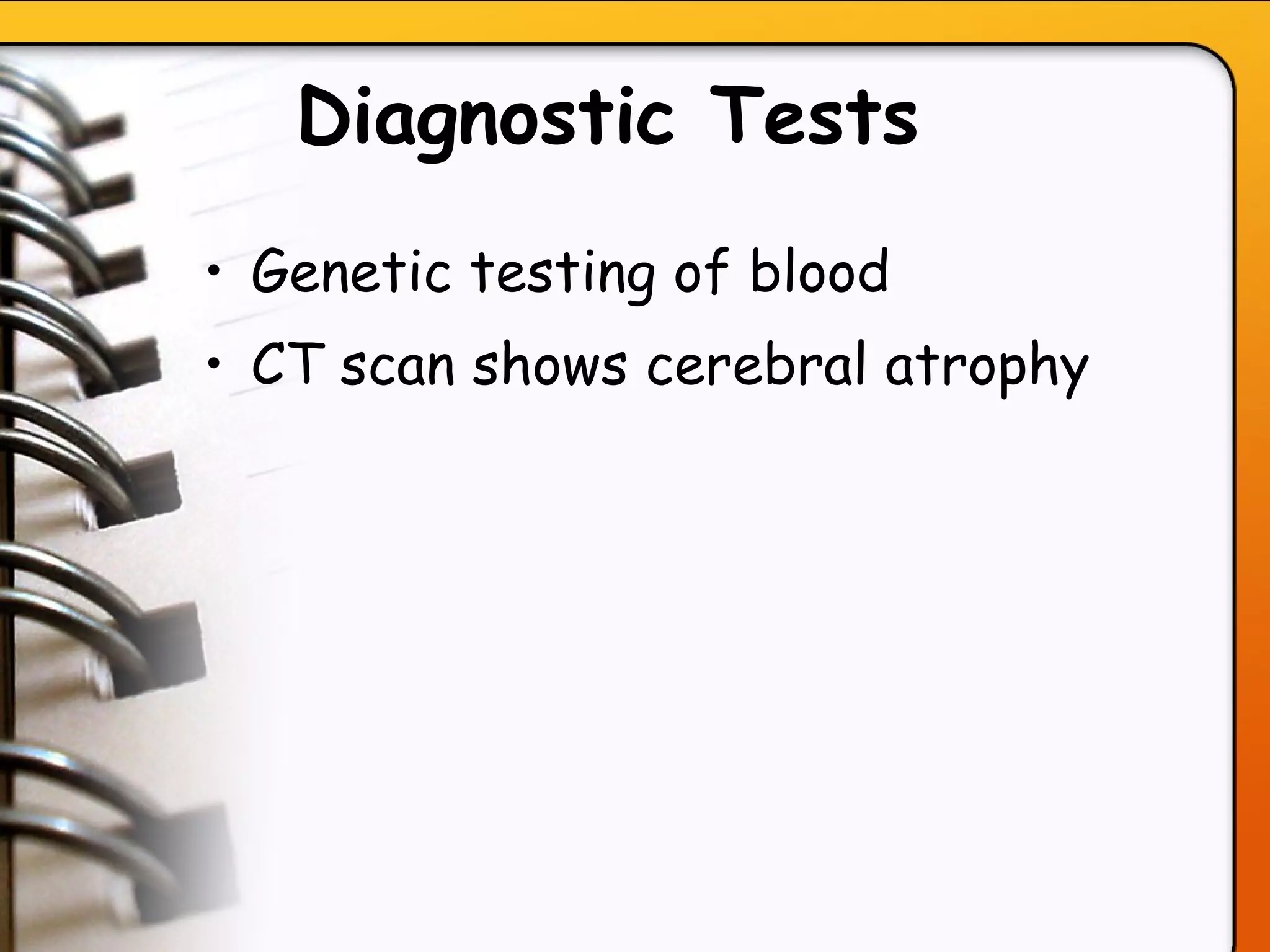 Diagnostic Tests

• Genetic testing of blood
• CT scan shows cerebral atrophy